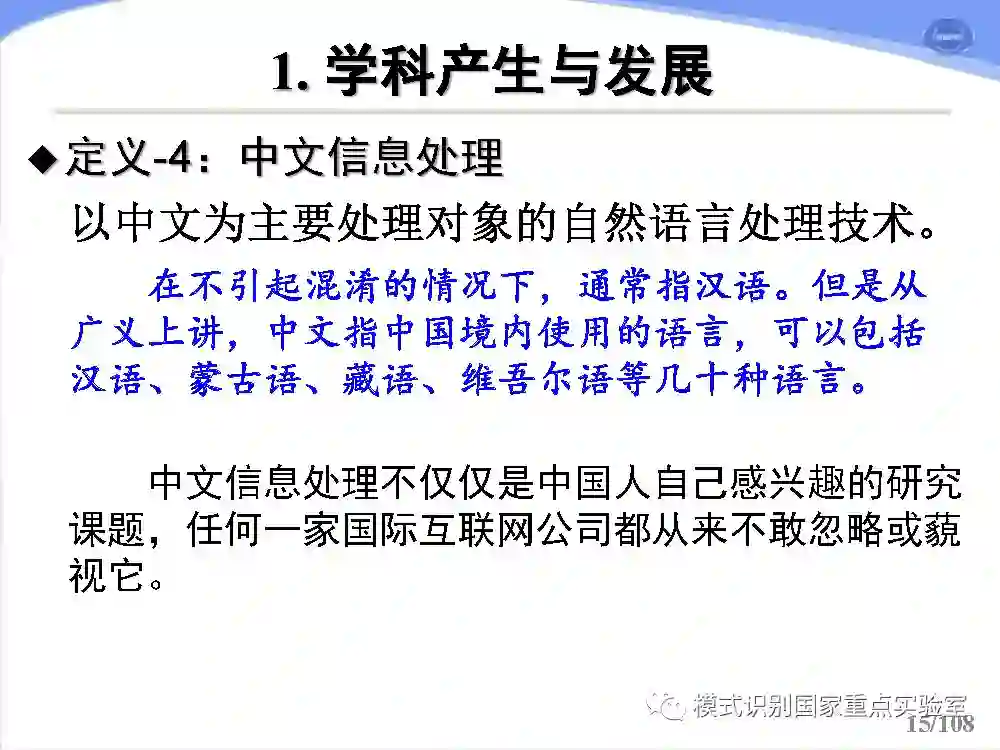 1. 学科产生与发展

◆ 定义-4：中文信息处理

以中文为主要处理对象的自然语言处理技术。

在不引起混淆的情况下，通常指汉语。但是从广义上讲，中文指中国境内使用的语言，可以包括汉语、蒙古语、藏语、维吾尔语等几十种语言。

中文信息处理不仅仅是中国人自己感兴趣的研究课题，任何一家国际互联网公司都从来不敢忽略或藐视它。

模式识别国家重点实验室

15/108